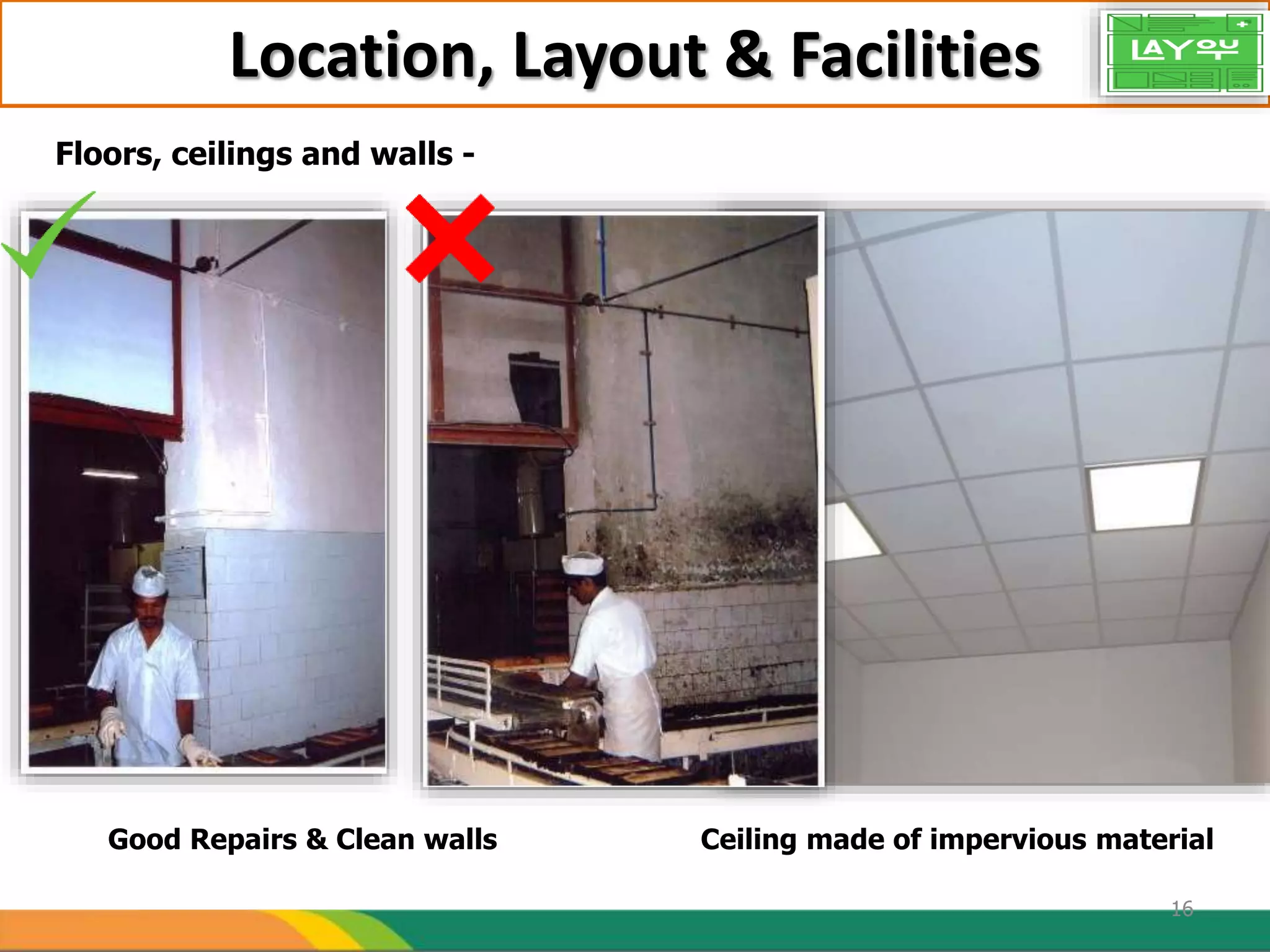 Location, Layout & Facilities

LAYOUT

Floors, ceilings and walls -

Good Repairs & Clean walls

Ceiling made of impervious material

16